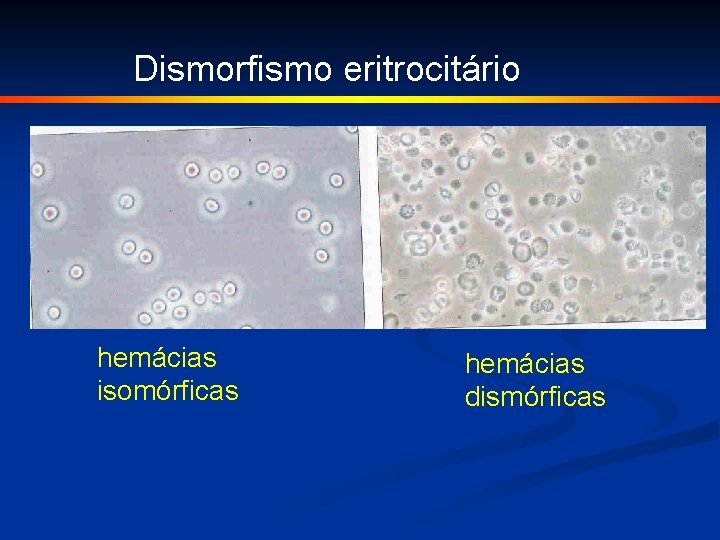 Dismorfismo eritrocitário

hemácias
isomórficas

hemácias
dismórficas